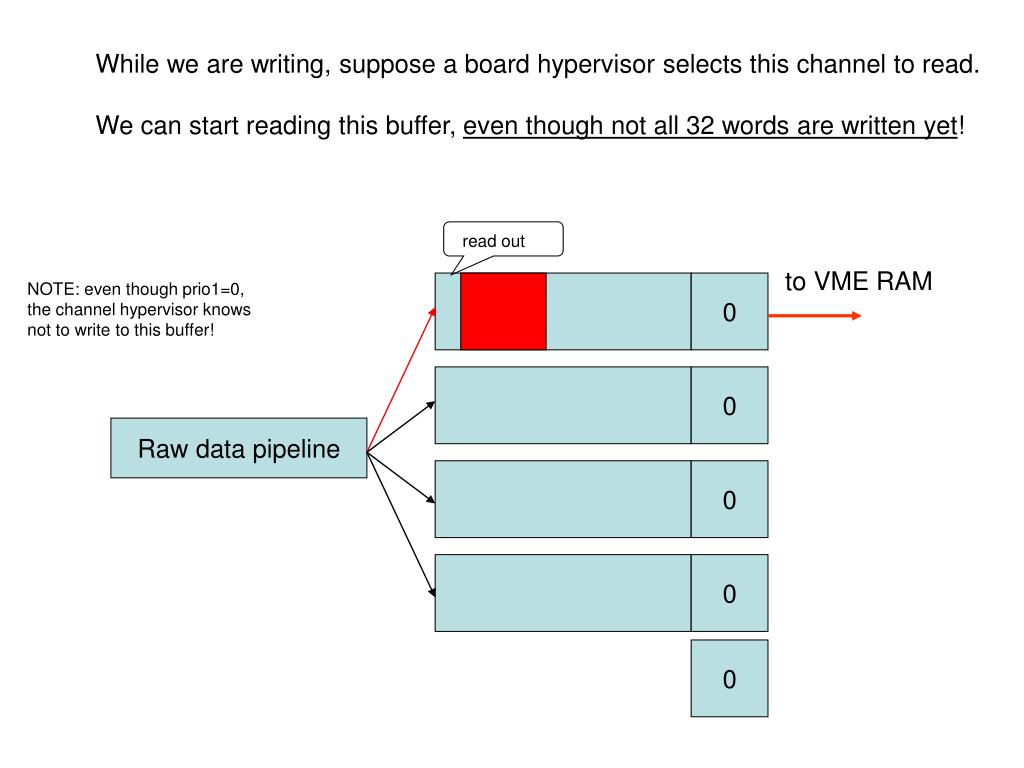 While we are writing, suppose a board hypervisor selects this channel to read.

We can start reading this buffer, even though not all 32 words are written yet!

read out

NOTE: even though prio1=0, the channel hypervisor knows not to write to this buffer!

to VME RAM

0

0

Raw data pipeline

0

0

0